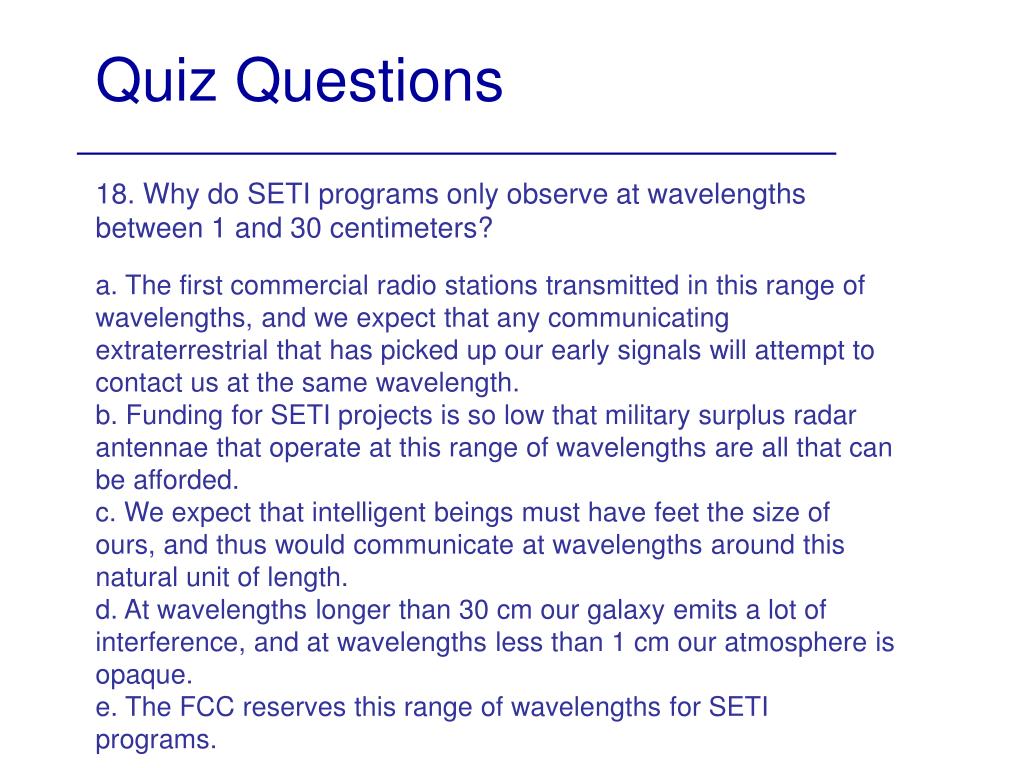 Quiz Questions

18. Why do SETI programs only observe at wavelengths between 1 and 30 centimeters?

a. The first commercial radio stations transmitted in this range of wavelengths, and we expect that any communicating extraterrestrial that has picked up our early signals will attempt to contact us at the same wavelength.
b. Funding for SETI projects is so low that military surplus radar antennae that operate at this range of wavelengths are all that can be afforded.
c. We expect that intelligent beings must have feet the size of ours, and thus would communicate at wavelengths around this natural unit of length.
d. At wavelengths longer than 30 cm our galaxy emits a lot of interference, and at wavelengths less than 1 cm our atmosphere is opaque.
e. The FCC reserves this range of wavelengths for SETI programs.